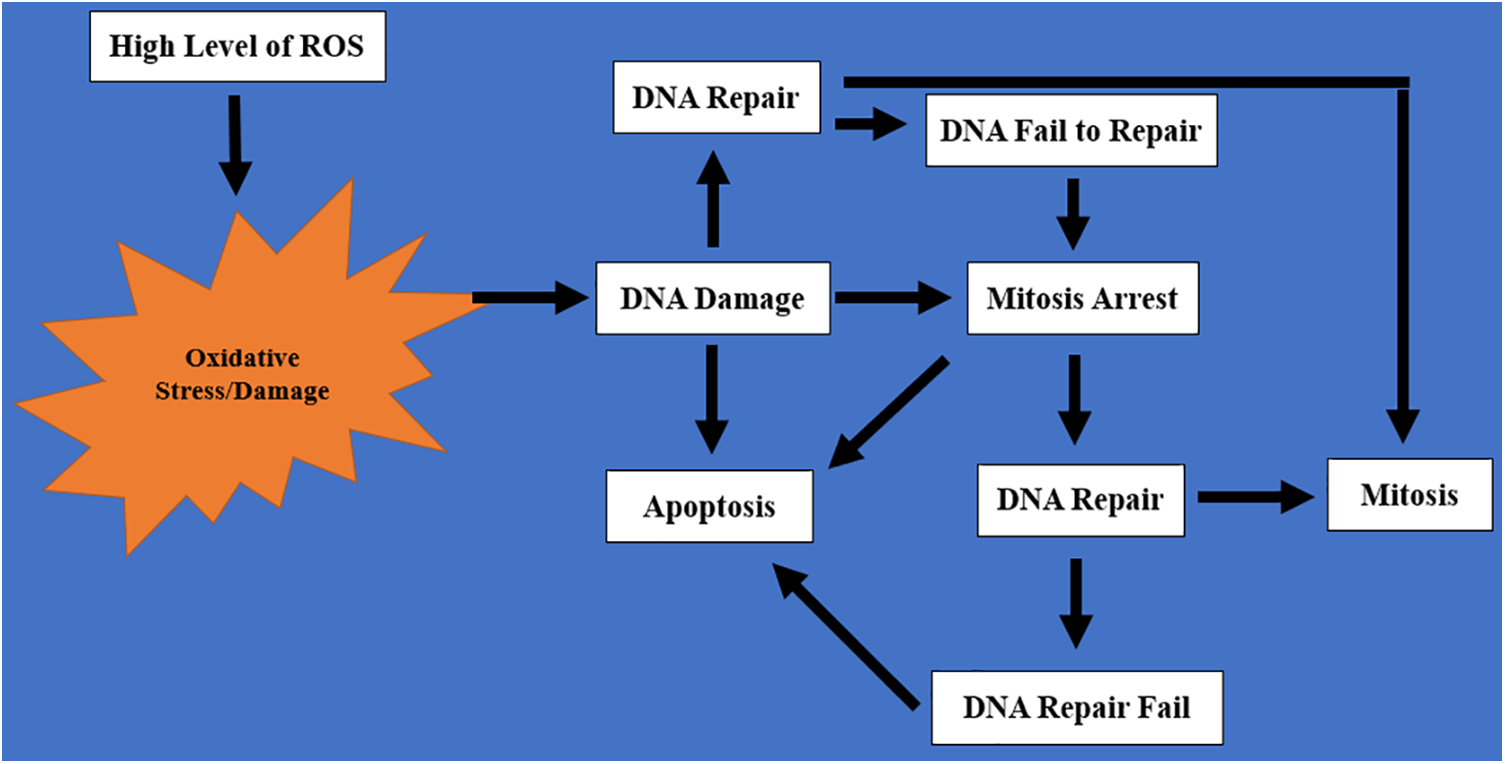 High Level of ROS

Oxidative Stress/Damage

DNA Repair

DNA Fail to Repair

DNA Damage

Mitosis Arrest

Apoptosis

DNA Repair

Mitosis

DNA Repair Fail